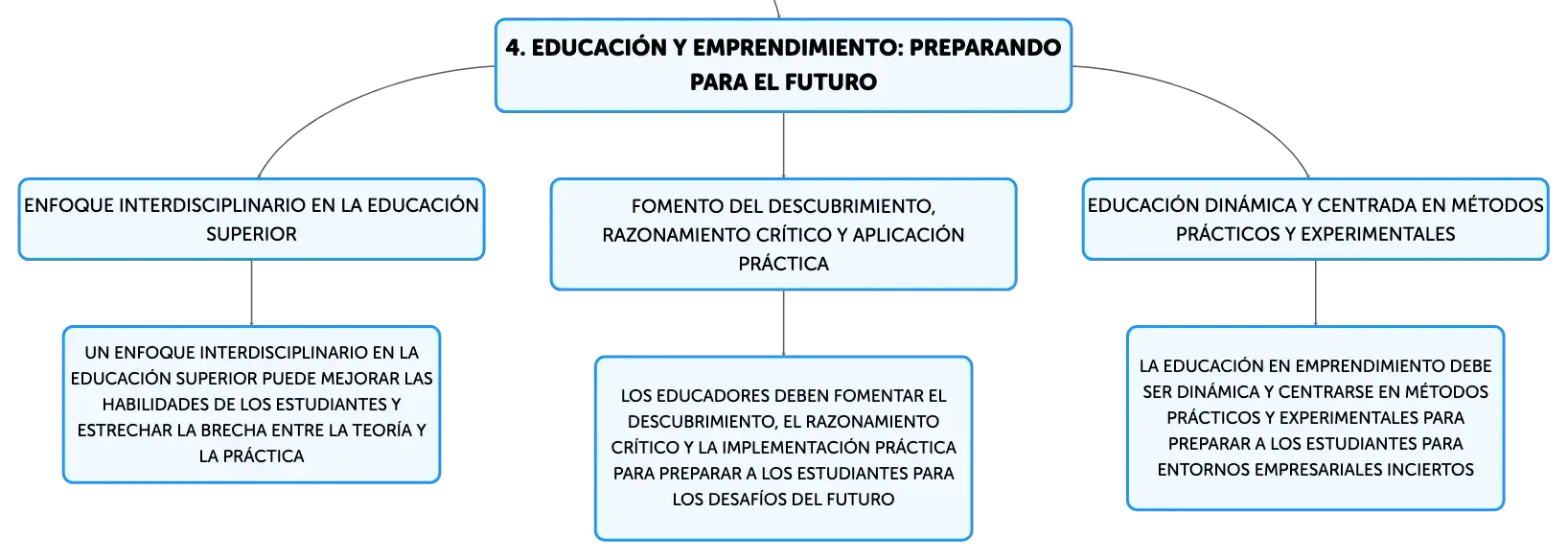 4. EDUCACIÓN Y EMPRENDIMIENTO: PREPARANDO PARA EL FUTURO

ENFOQUE INTERDISCIPLINARIO EN LA EDUCACIÓN SUPERIOR

UN ENFOQUE INTERDISCIPLINARIO EN LA EDUCACIÓN SUPERIOR PUEDE MEJORAR LAS HABILIDADES DE LOS ESTUDIANTES Y ESTRECHAR LA BRECHA ENTRE LA TEORÍA Y LA PRÁCTICA

FOMENTO DEL DESCUBRIMIENTO, RAZONAMIENTO CRÍTICO Y APLICACIÓN PRÁCTICA

LOS EDUCADORES DEBEN FOMENTAR EL DESCUBRIMIENTO, EL RAZONAMIENTO CRÍTICO Y LA IMPLEMENTACIÓN PRÁCTICA PARA PREPARAR A LOS ESTUDIANTES PARA LOS DESAFÍOS DEL FUTURO

EDUCACIÓN DINÁMICA Y CENTRADA EN MÉTODOS PRÁCTICOS Y EXPERIMENTALES

LA EDUCACIÓN EN EMPRENDIMIENTO DEBE SER DINÁMICA Y CENTRARSE EN MÉTODOS PRÁCTICOS Y EXPERIMENTALES PARA PREPARAR A LOS ESTUDIANTES PARA ENTORNOS EMPRESARIALES INCIERTOS